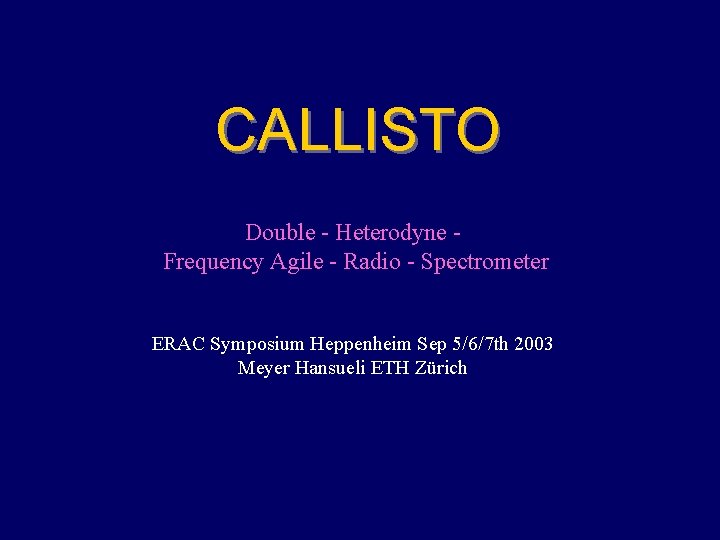 CALLISTO

Double - Heterodyne - Frequency Agile - Radio - Spectrometer

ERAC Symposium Heppenheim Sep 5/6/7th 2003
Meyer Hansueli ETH Zürich